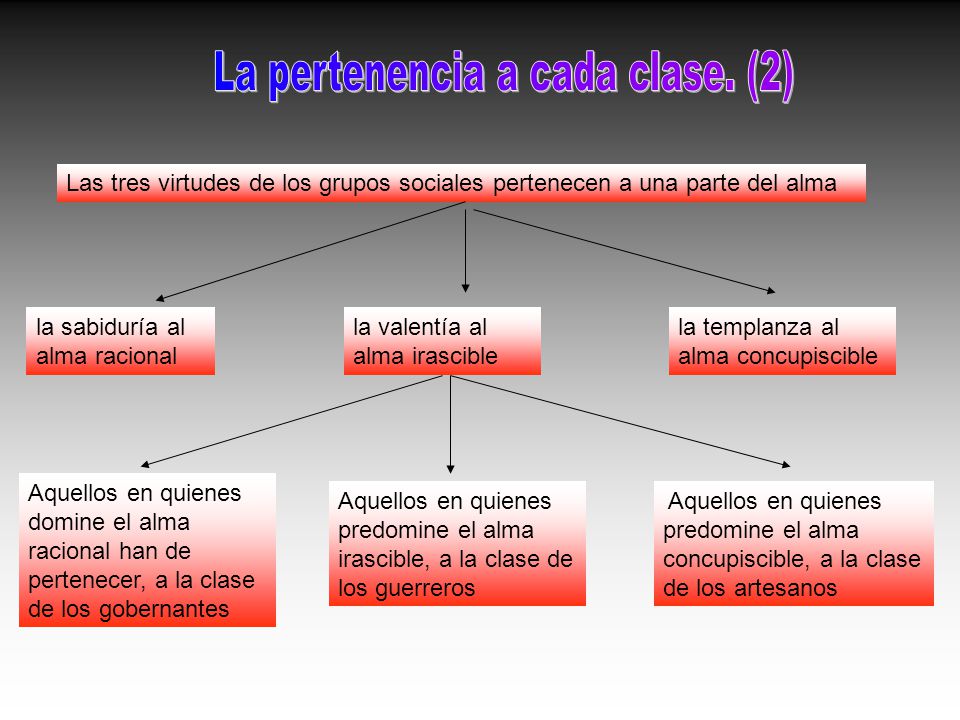 La pertenencia a cada clase. (2)

Las tres virtudes de los grupos sociales pertenecen a una parte del alma

la sabiduría al alma racional

la valentía al alma irascible

la templanza al alma concupiscible

Aquellos en quienes domine el alma racional han de pertenecer, a la clase de los gobernantes

Aquellos en quienes predomine el alma irascible, a la clase de los guerreros

Aquellos en quienes predomine el alma concupiscible, a la clase de los artesanos